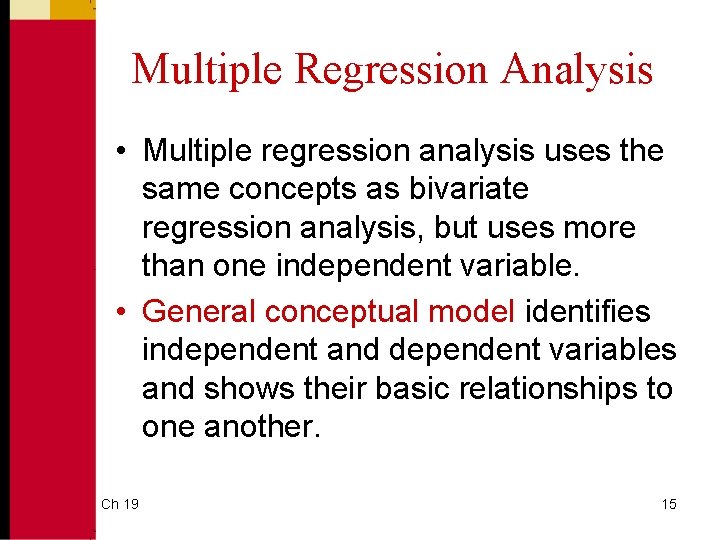 Multiple Regression Analysis

• Multiple regression analysis uses the same concepts as bivariate regression analysis, but uses more than one independent variable.

• General conceptual model identifies independent and dependent variables and shows their basic relationships to one another.

Ch 19

15